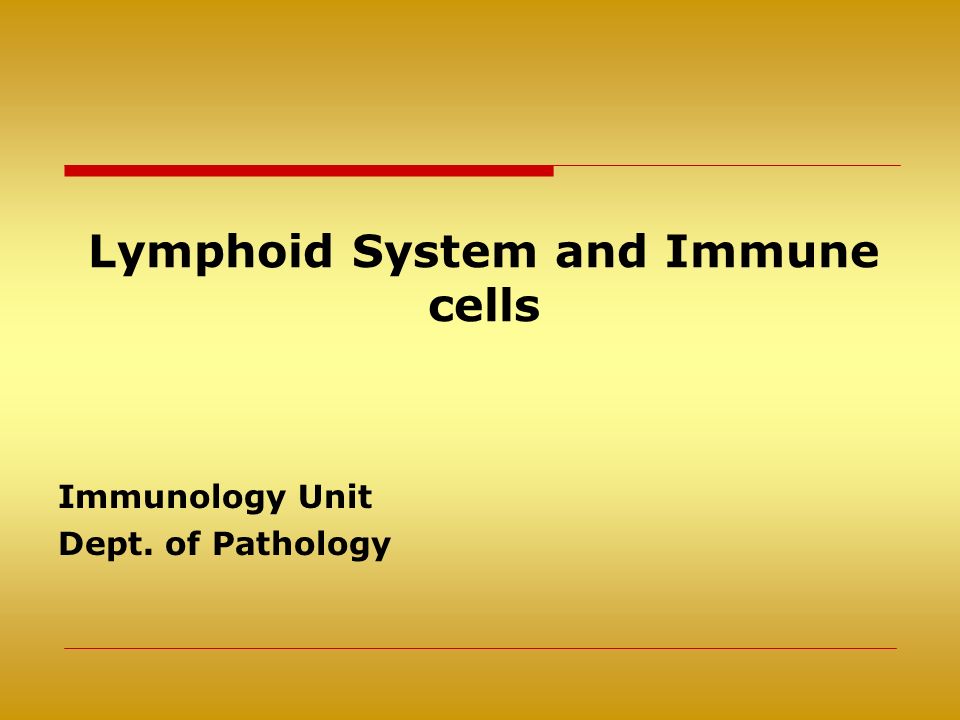 Lymphoid System and Immune cells

Immunology Unit
Dept. of Pathology